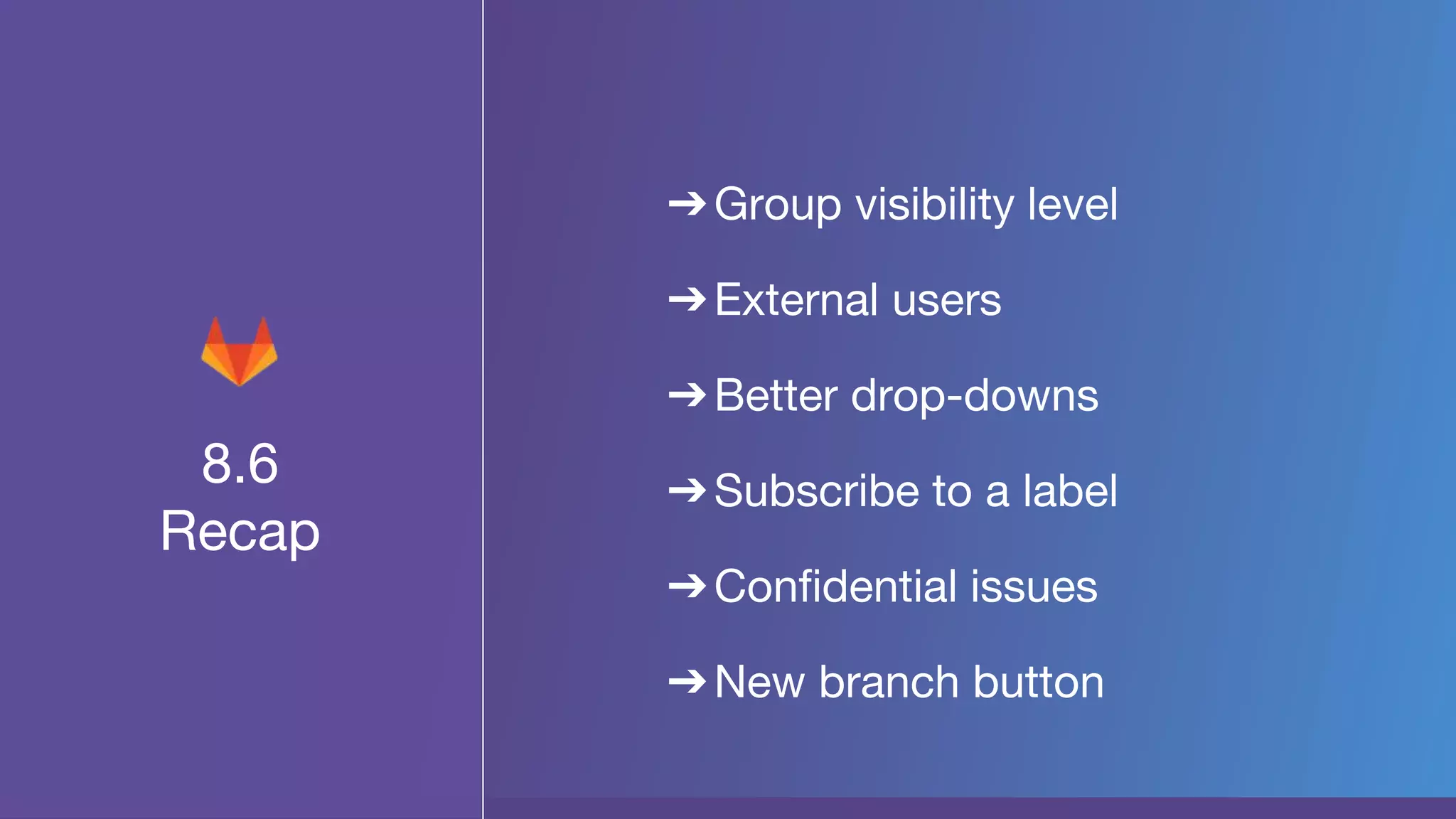 8.6
Recap

→ Group visibility level

→ External users

→ Better drop-downs

→ Subscribe to a label

→ Confidential issues

→ New branch button